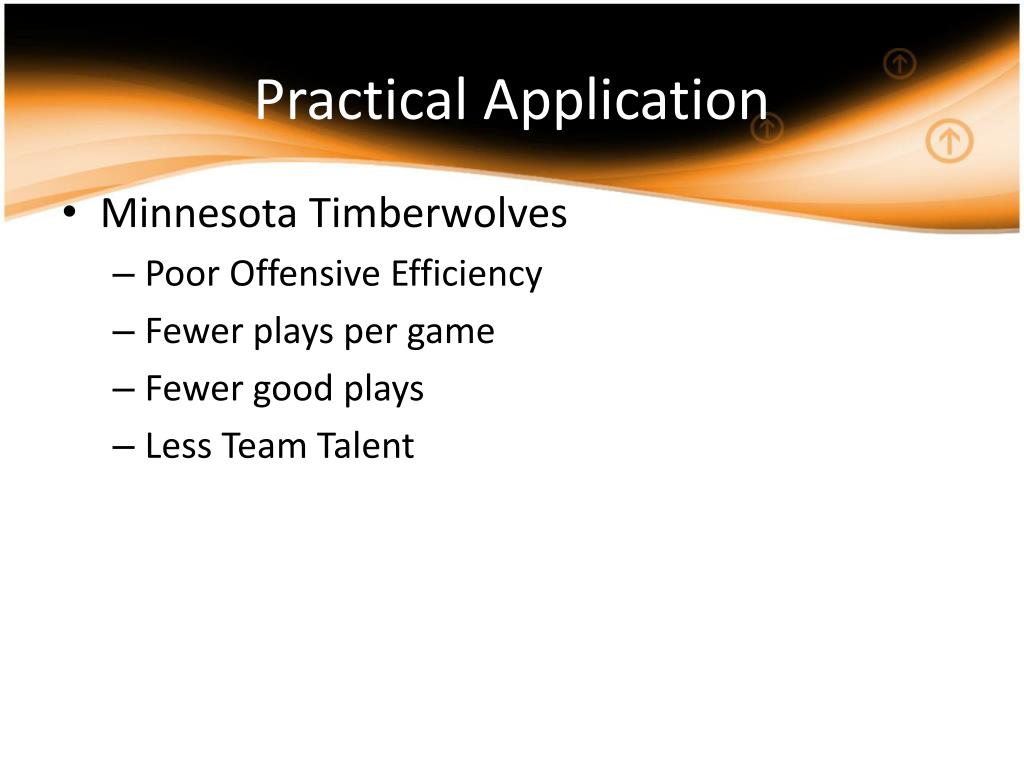 Practical Application

• Minnesota Timberwolves
– Poor Offensive Efficiency
– Fewer plays per game
– Fewer good plays
– Less Team Talent